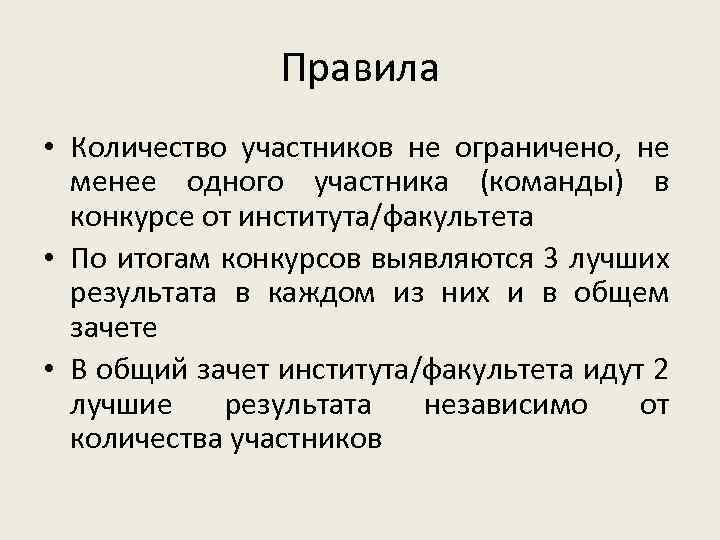 Правила

• Количество участников не ограничено, не менее одного участника (команды) в конкурсе от института/факультета

• По итогам конкурсов выявляются 3 лучших результата в каждом из них и в общем зачете

• В общий зачет института/факультета идут 2 лучшие результата независимо от количества участников